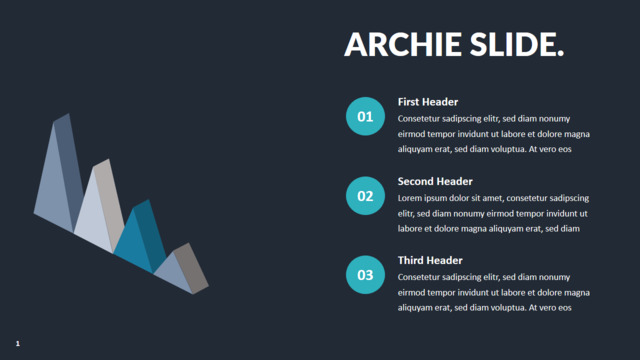 ARCHIE SLIDE.

01
First Header
Consetetur sadipscing elitr, sed diam nonumy eirmod tempor invidunt ut labore et dolore magna aliquyam erat, sed diam voluptua. At vero eos

02
Second Header
Lorem ipsum dolor sit amet, consetetur sadipscing elitr, sed diam nonumy eirmod tempor invidunt ut labore et dolore magna aliquyam erat, sed diam

03
Third Header
Consetetur sadipscing elitr, sed diam nonumy eirmod tempor invidunt ut labore et dolore magna aliquyam erat, sed diam voluptua. At vero eos

1